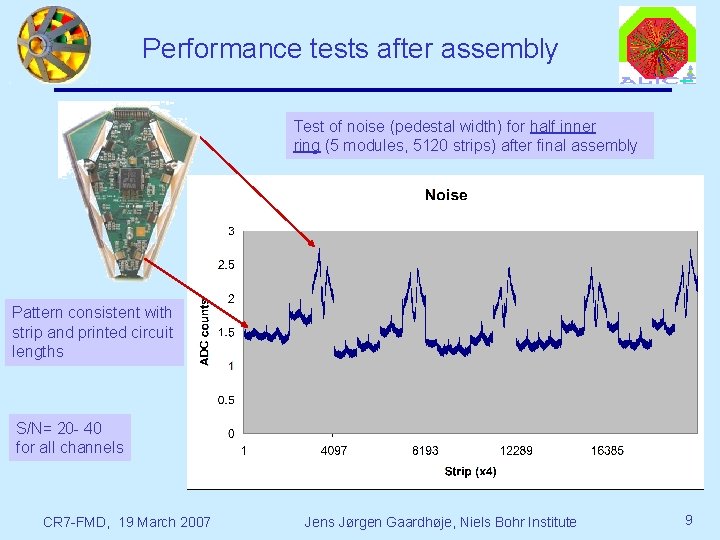 Performance tests after assembly

ALICE

Test of noise (pedestal width) for half inner ring (5 modules, 5120 strips) after final assembly

Noise

3
2.5
2
1.5
1
0.5
0

ADC counts

1
4097
8193
12289
16385

Strip (x4)

Pattern consistent with strip and printed circuit lengths

S/N= 20- 40
for all channels

CR7-FMD, 19 March 2007

Jens Jørgen Gaardhøje, Niels Bohr Institute

9